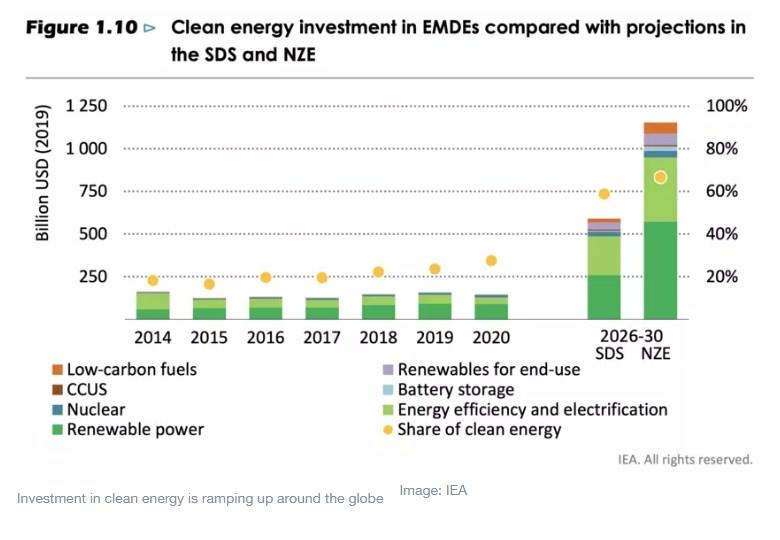 Figure 1.10 ▷ Clean energy investment in EMDEs compared with projections in the SDS and NZE

Billion USD (2019)

1 250
1 000
750
500
250

100%
80%
60%
40%
20%

2014 2015 2016 2017 2018 2019 2020 2026-30 SDS NZE

Low-carbon fuels
CCUS
Nuclear
Renewable power
Renewables for end-use
Battery storage
Energy efficiency and electrification
Share of clean energy

IEA. All rights reserved.

Investment in clean energy is ramping up around the globe

Image: IEA